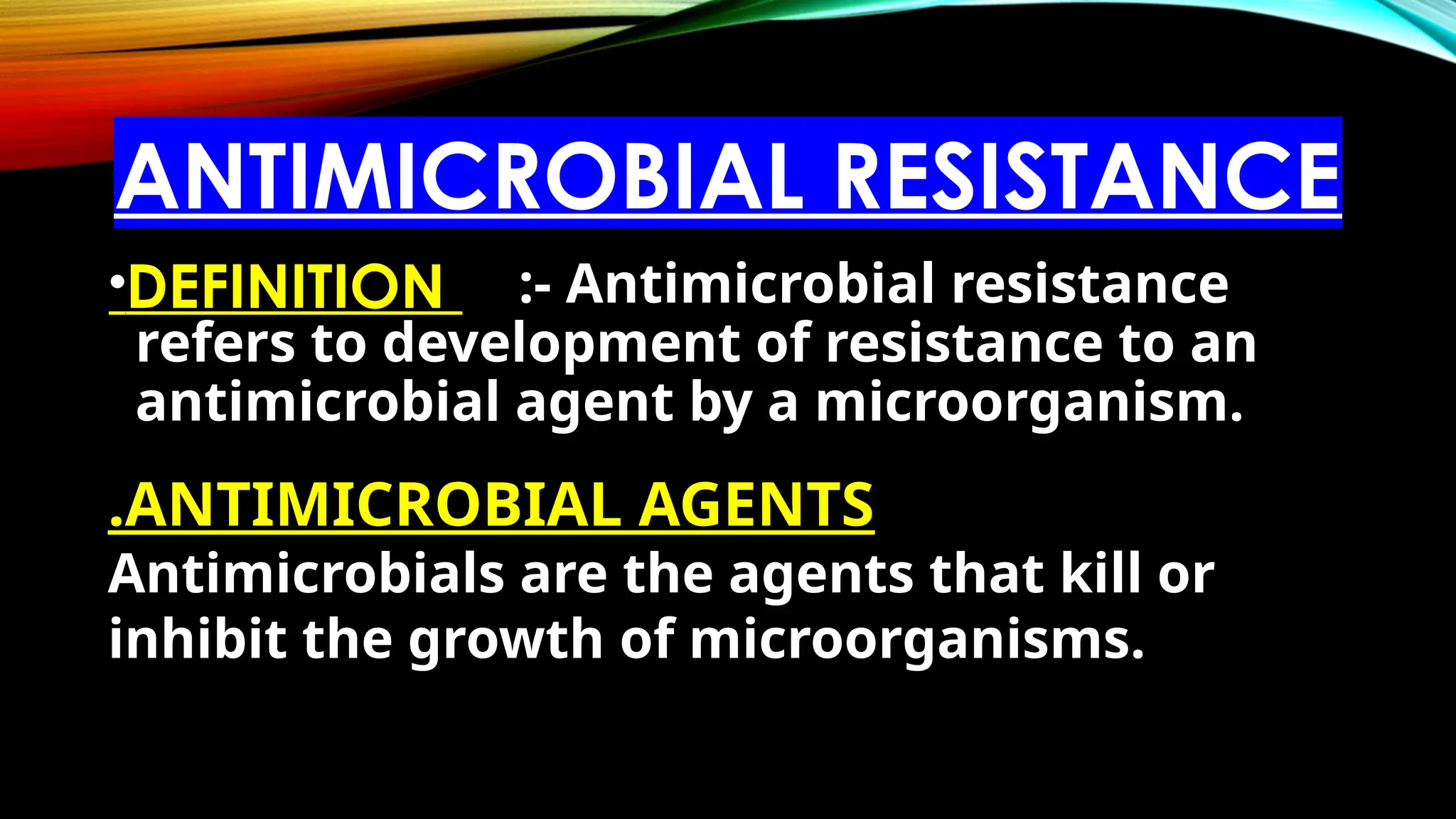 ANTIMICROBIAL RESISTANCE

•DEFINITION :- Antimicrobial resistance refers to development of resistance to an antimicrobial agent by a microorganism.

.ANTIMICROBIAL AGENTS

Antimicrobials are the agents that kill or inhibit the growth of microorganisms.